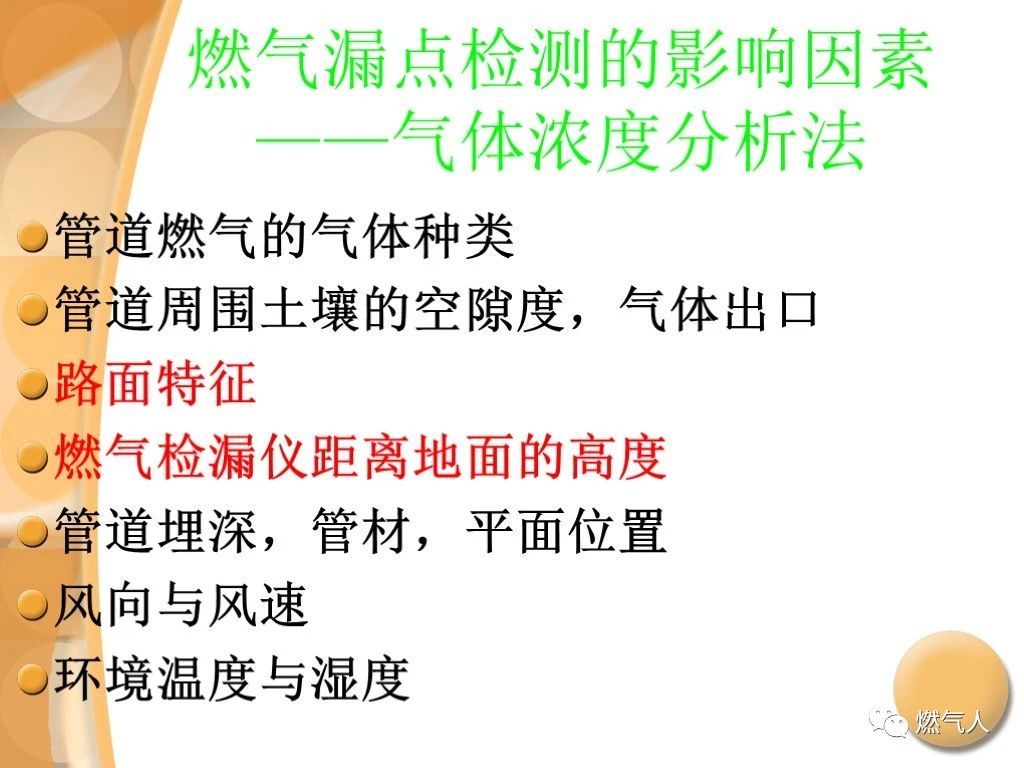 燃气漏点检测的影响因素
——气体浓度分析法

管道燃气的气体种类
管道周围土壤的空隙度，气体出口
路面特征
燃气检漏仪距离地面的高度
管道埋深，管材，平面位置
风向与风速
环境温度与湿度

燃气人